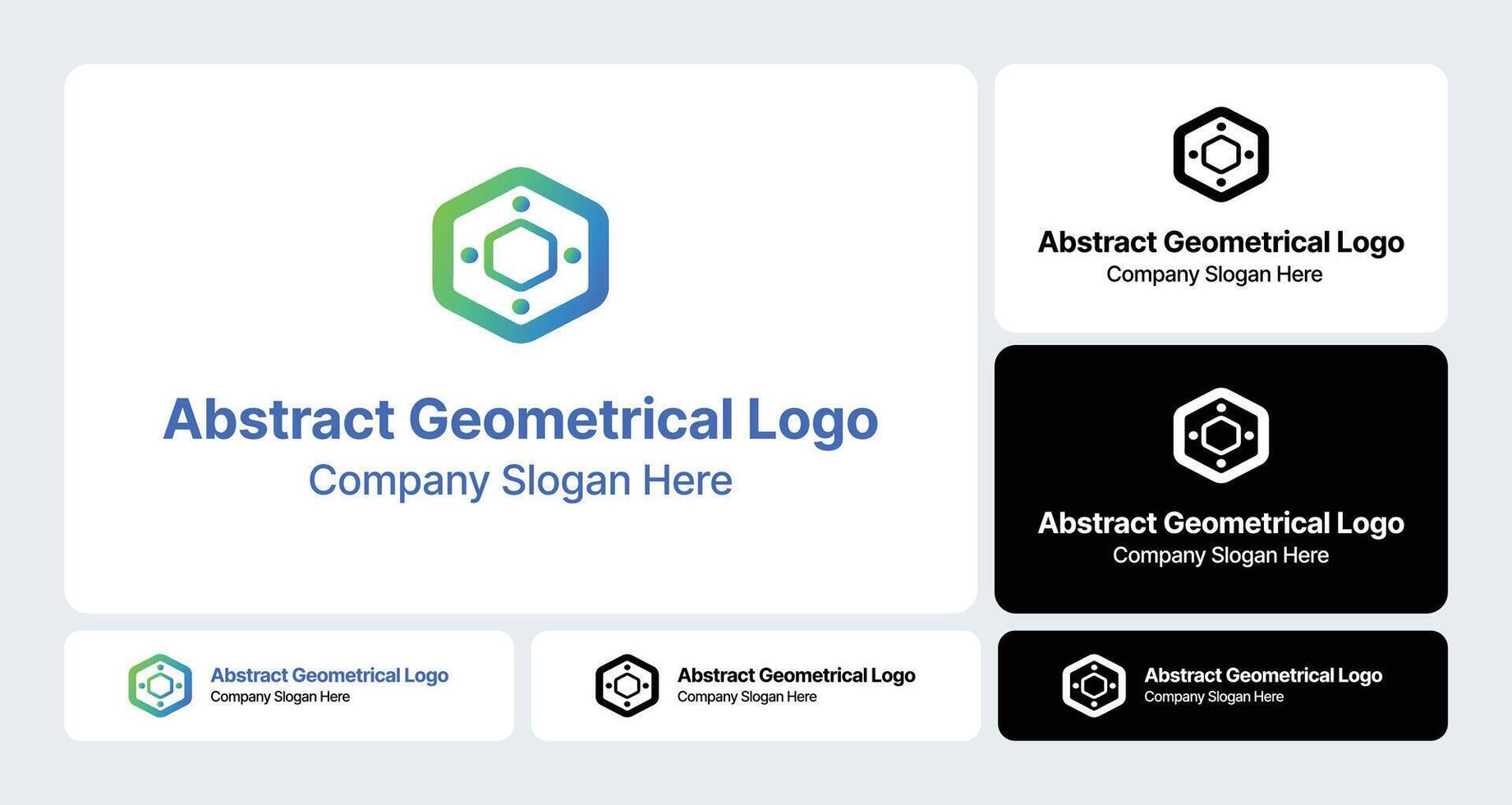 Abstract Geometrical Logo
Company Slogan Here

Abstract Geometrical Logo
Company Slogan Here

Abstract Geometrical Logo
Company Slogan Here

Abstract Geometrical Logo
Company Slogan Here

Abstract Geometrical Logo
Company Slogan Here

Abstract Geometrical Logo
Company Slogan Here